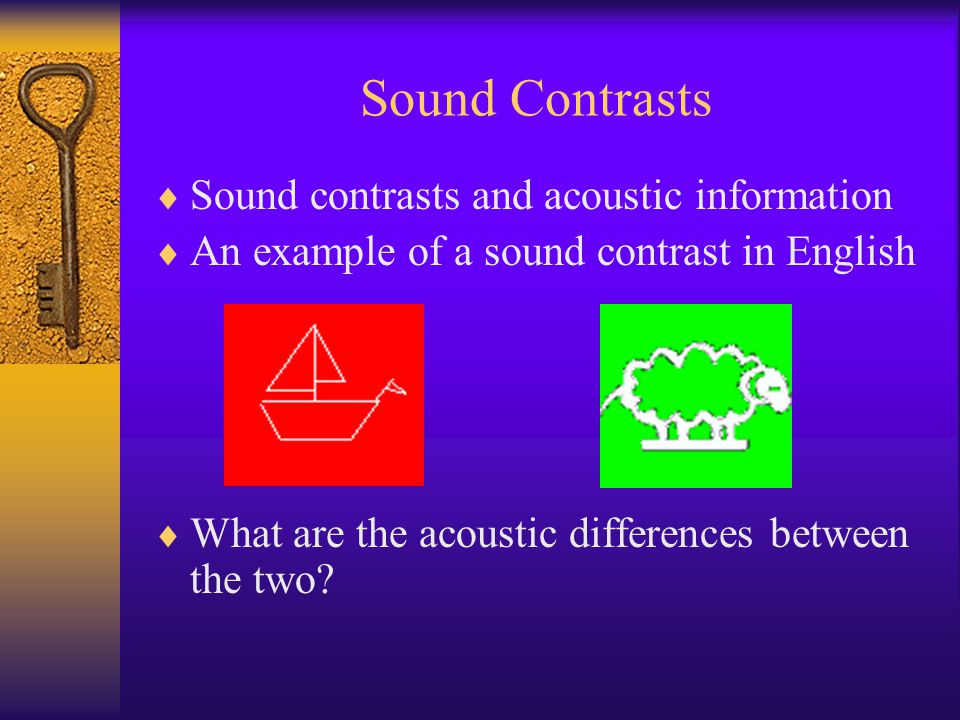 Sound Contrasts

♦ Sound contrasts and acoustic information
♦ An example of a sound contrast in English

♦ What are the acoustic differences between the two?